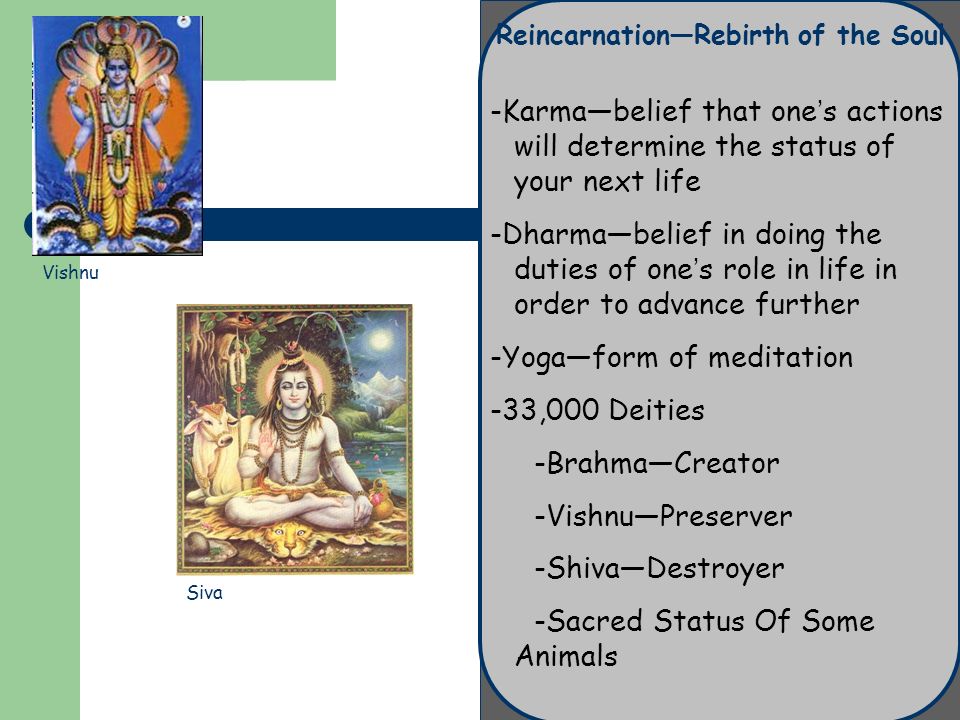 Vishnu

Siva

Reincarnation—Rebirth of the Soul

-Karma—belief that one's actions will determine the status of your next life

-Dharma—belief in doing the duties of one's role in life in order to advance further

-Yoga—form of meditation

-33,000 Deities

-Brahma—Creator

-Vishnu—Preserver

-Shiva—Destroyer

-Sacred Status Of Some Animals